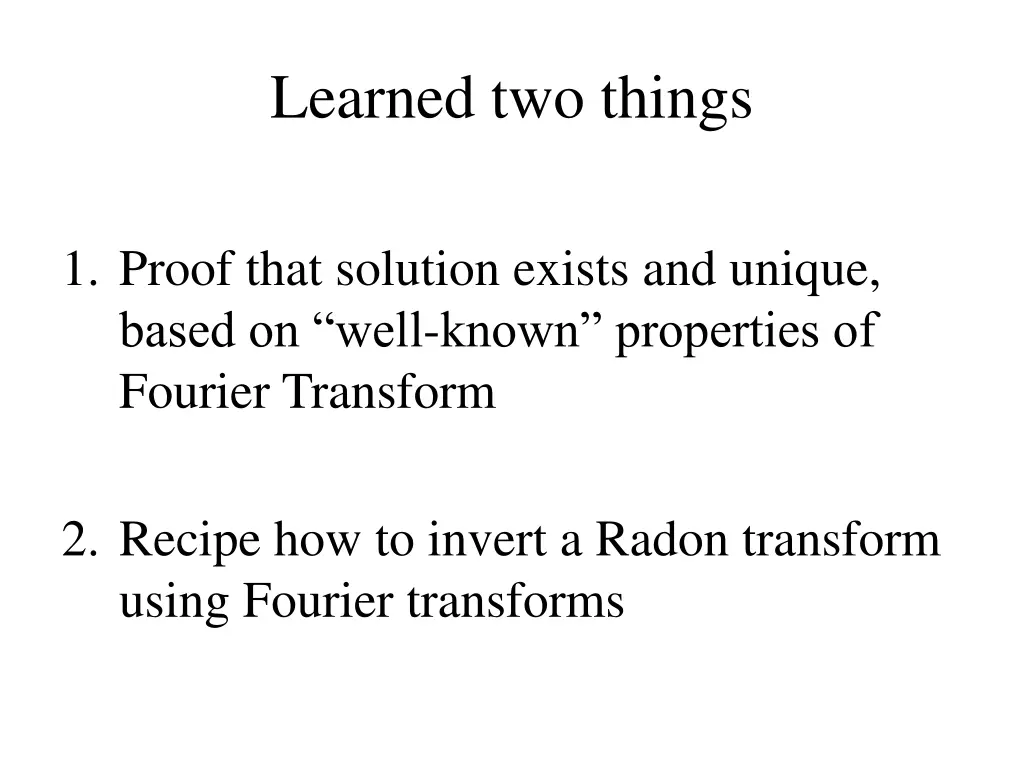 Learned two things

1. Proof that solution exists and unique, based on “well-known” properties of Fourier Transform

2. Recipe how to invert a Radon transform using Fourier transforms